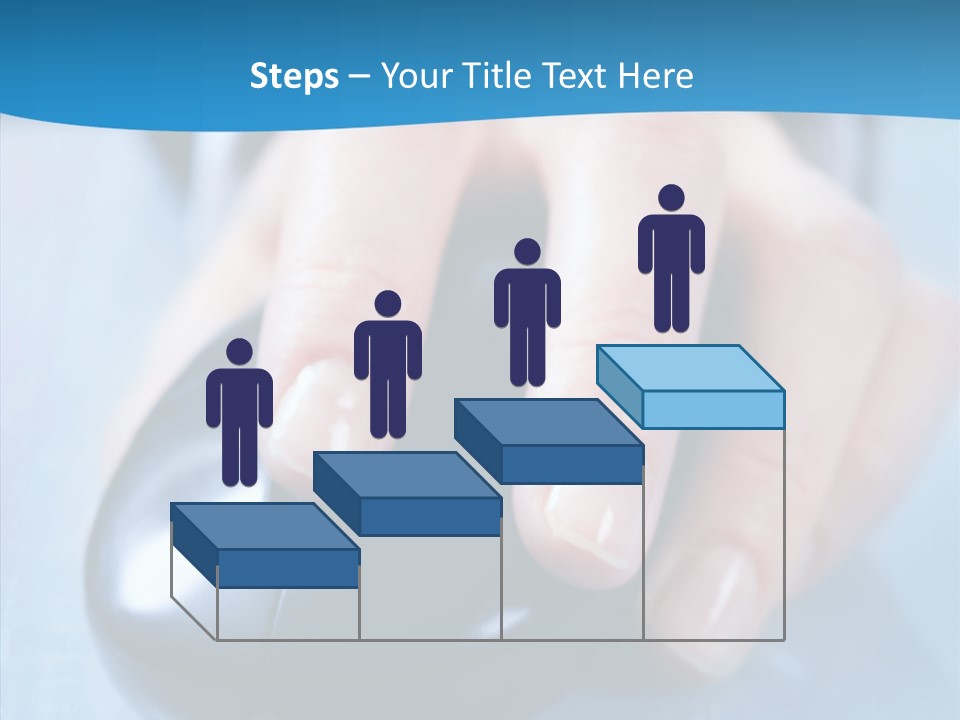 Steps – Your Title Text Here